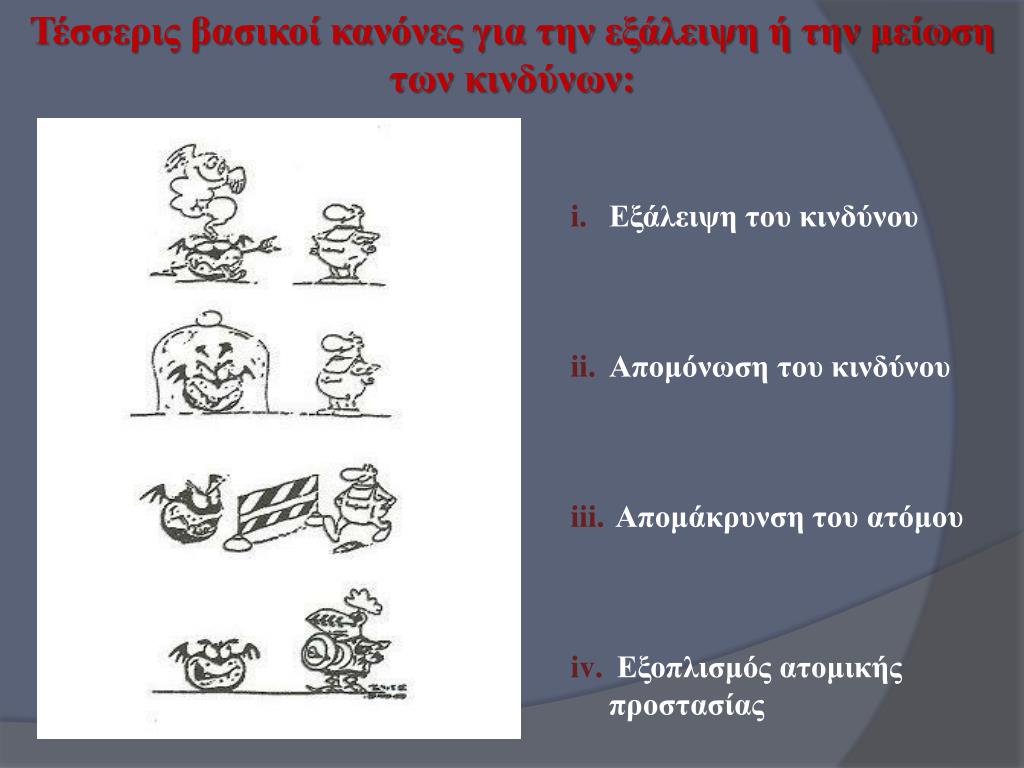 Τέσσερις βασικοί κανόνες για την εξάλειψη ή την μείωση των κινδύνων:

i. Εξάλειψη του κινδύνου

ii. Απομόνωση του κινδύνου

iii. Απομάκρυνση του ατόμου

iv. Εξοπλισμός ατομικής προστασίας